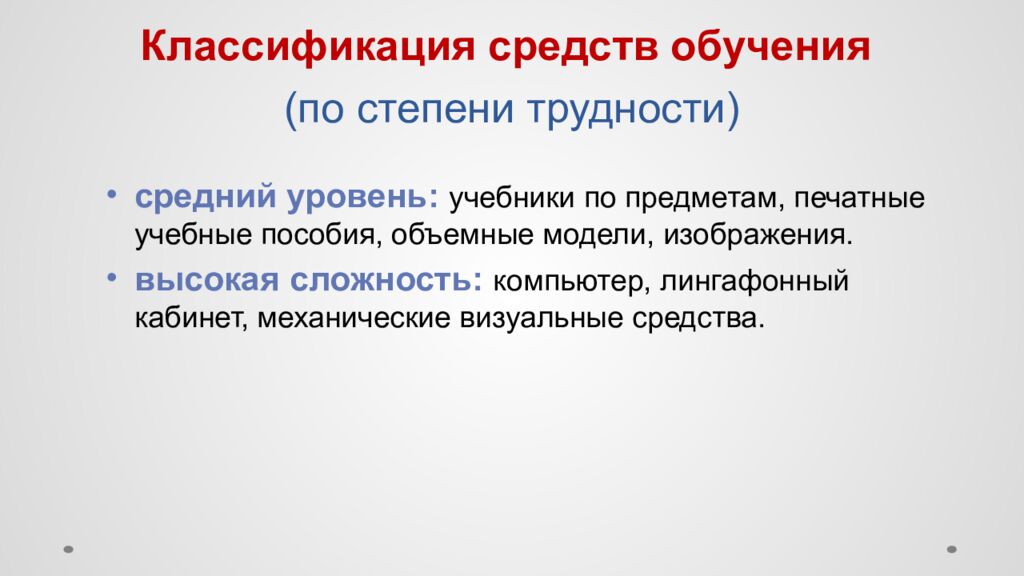 Классификация средств обучения

(по степени трудности)

• средний уровень: учебники по предметам, печатные учебные пособия, объемные модели, изображения.

• высокая сложность: компьютер, лингафонный кабинет, механические визуальные средства.